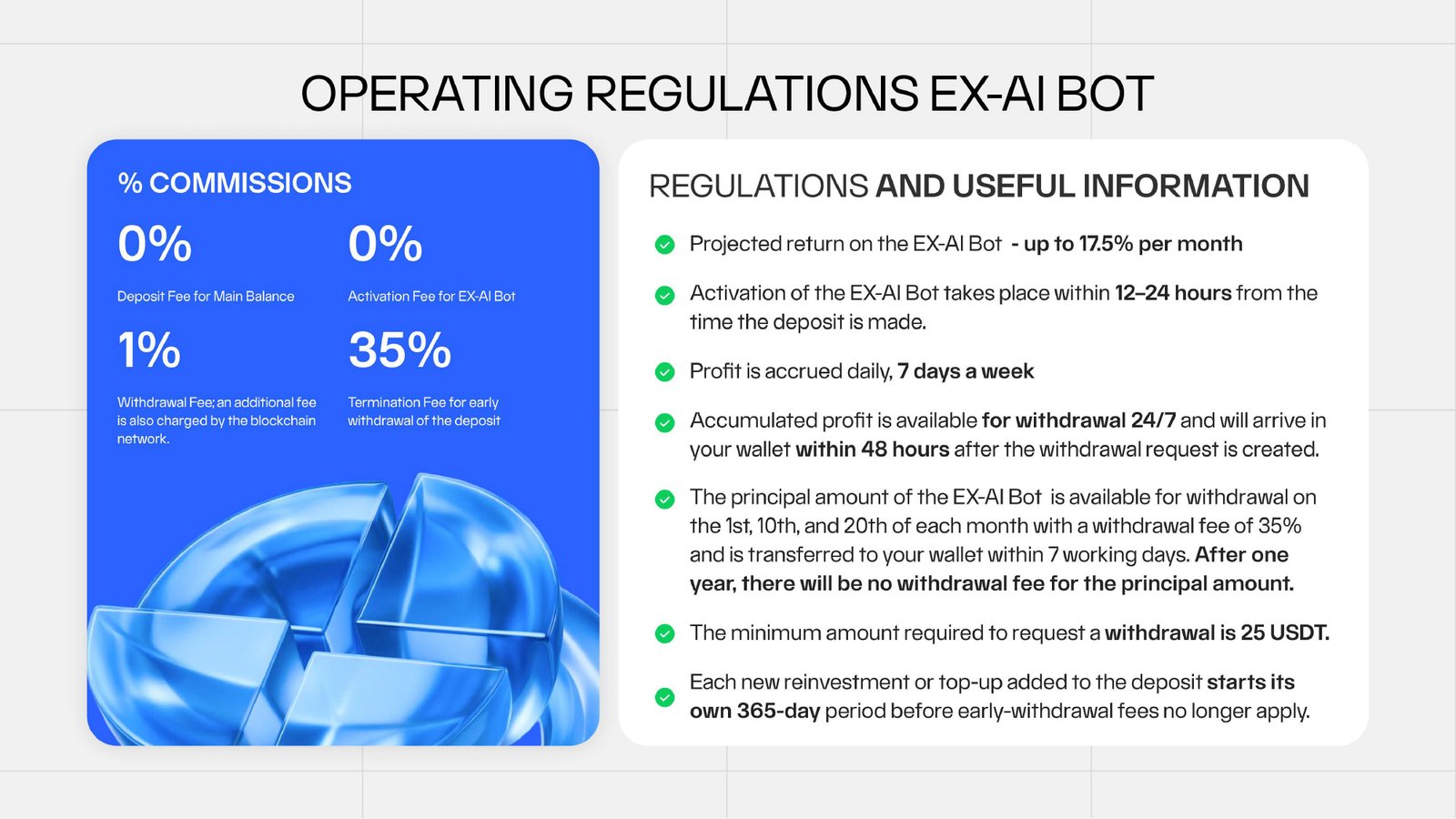 OPERATING REGULATIONS EX-AI BOT

% COMMISSIONS

0%
Deposit Fee for Main Balance

0%
Activation Fee for EX-AI Bot

1%
Withdrawal Fee; an additional fee is also charged by the blockchain network.

35%
Termination Fee for early withdrawal of the deposit

REGULATIONS AND USEFUL INFORMATION

Projected return on the EX-AI Bot - up to 17.5% per month

Activation of the EX-AI Bot takes place within 12–24 hours from the time the deposit is made.

Profit is accrued daily, 7 days a week

Accumulated profit is available for withdrawal 24/7 and will arrive in your wallet within 48 hours after the withdrawal request is created.

The principal amount of the EX-AI Bot is available for withdrawal on the 1st, 10th, and 20th of each month with a withdrawal fee of 35% and is transferred to your wallet within 7 working days. After one year, there will be no withdrawal fee for the principal amount.

The minimum amount required to request a withdrawal is 25 USDT.

Each new reinvestment or top-up added to the deposit starts its own 365-day period before early-withdrawal fees no longer apply.